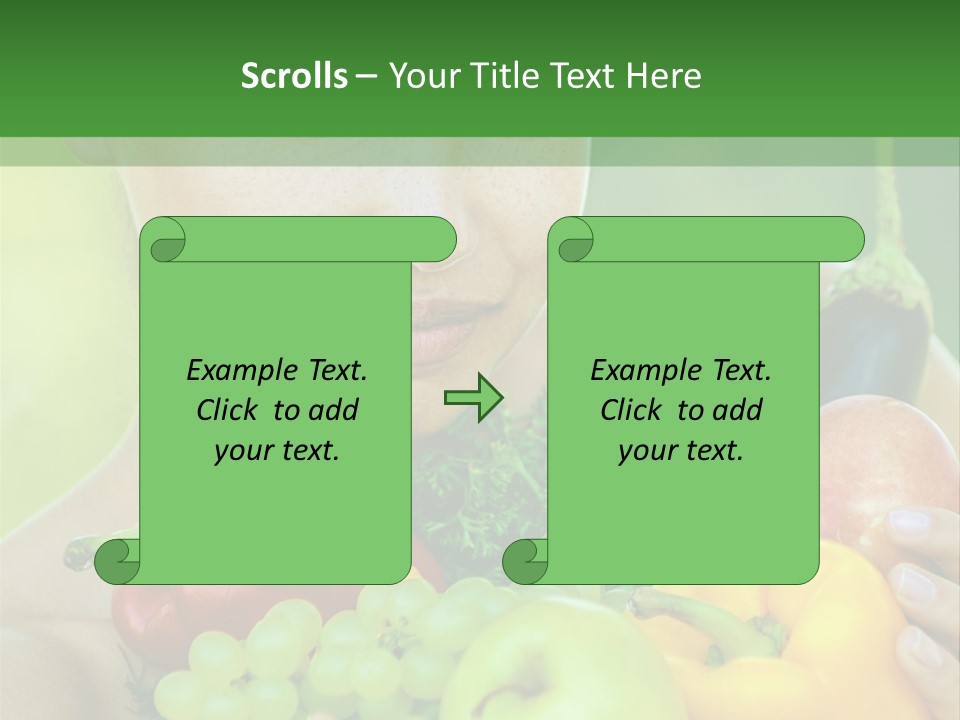 Scrolls – Your Title Text Here

Example Text. Click to add your text.

Example Text. Click to add your text.